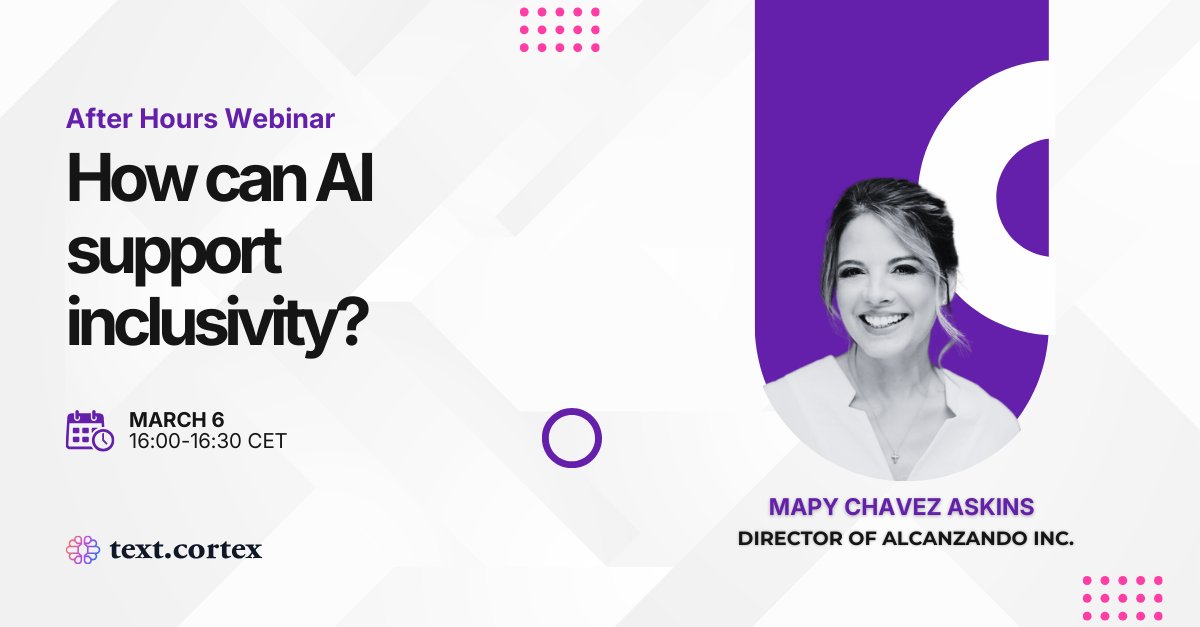 After Hours Webinar

How can AI support inclusivity?

MARCH 6
16:00-16:30 CET

text.cortex

MAPY CHAVEZ ASKINS
DIRECTOR OF ALCANZANDO INC.